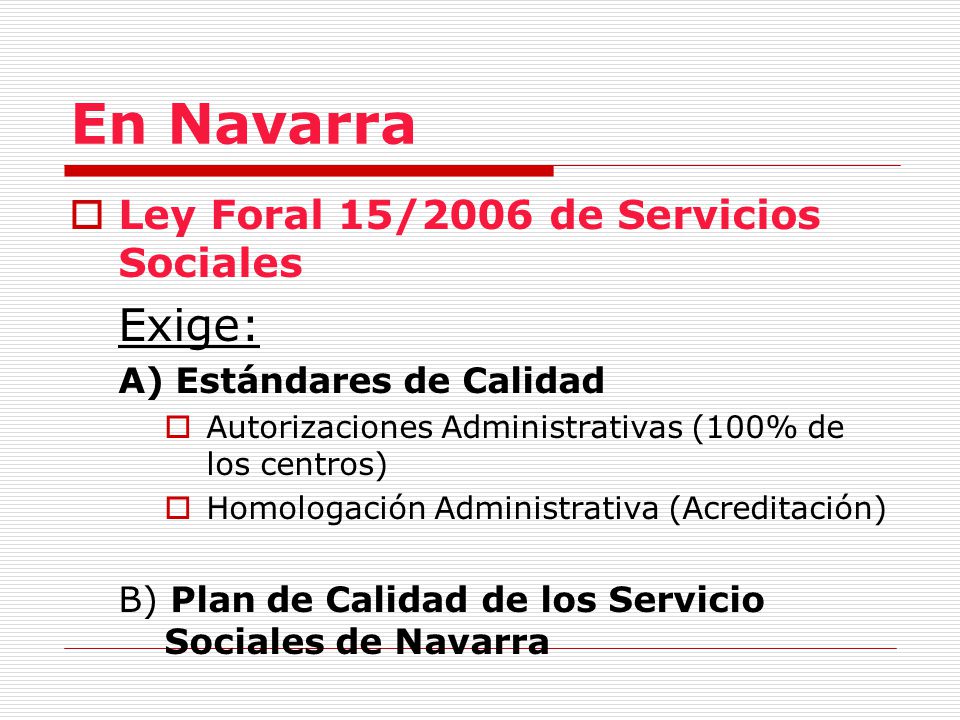 En Navarra

Ley Foral 15/2006 de Servicios Sociales

Exige:

A) Estándares de Calidad

Autorizaciones Administrativas (100% de los centros)

Homologación Administrativa (Acreditación)

B) Plan de Calidad de los Servicio Sociales de Navarra